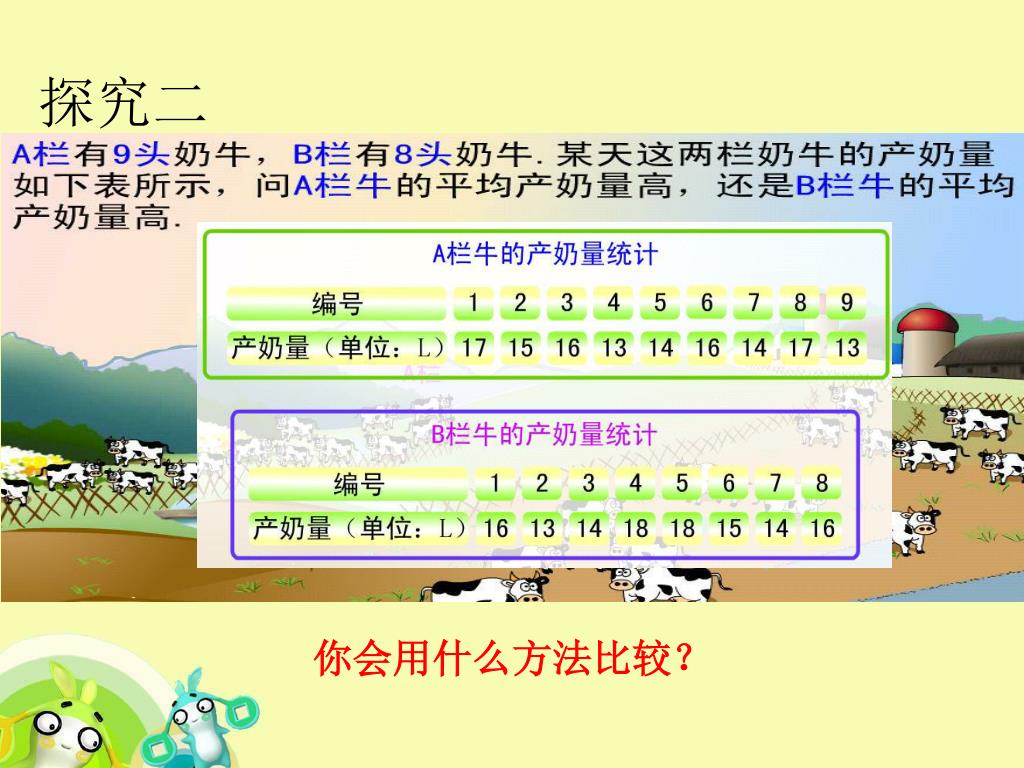 探究二

A栏有9头奶牛，B栏有8头奶牛. 某天这两栏奶牛的产奶量如下表所示，问A栏牛的平均产奶量高，还是B栏牛的平均产奶量高.

A栏牛的产奶量统计

| 编号 | 1 | 2 | 3 | 4 | 5 | 6 | 7 | 8 | 9 |
|---|---|---|---|---|---|---|---|---|---|
| 产奶量（单位：L） | 17 | 15 | 16 | 13 | 14 | 16 | 14 | 17 | 13 |

B栏牛的产奶量统计

| 编号 | 1 | 2 | 3 | 4 | 5 | 6 | 7 | 8 |
|---|---|---|---|---|---|---|---|---|
| 产奶量（单位：L） | 16 | 13 | 14 | 18 | 18 | 15 | 14 | 16 |

你会用什么方法比较？